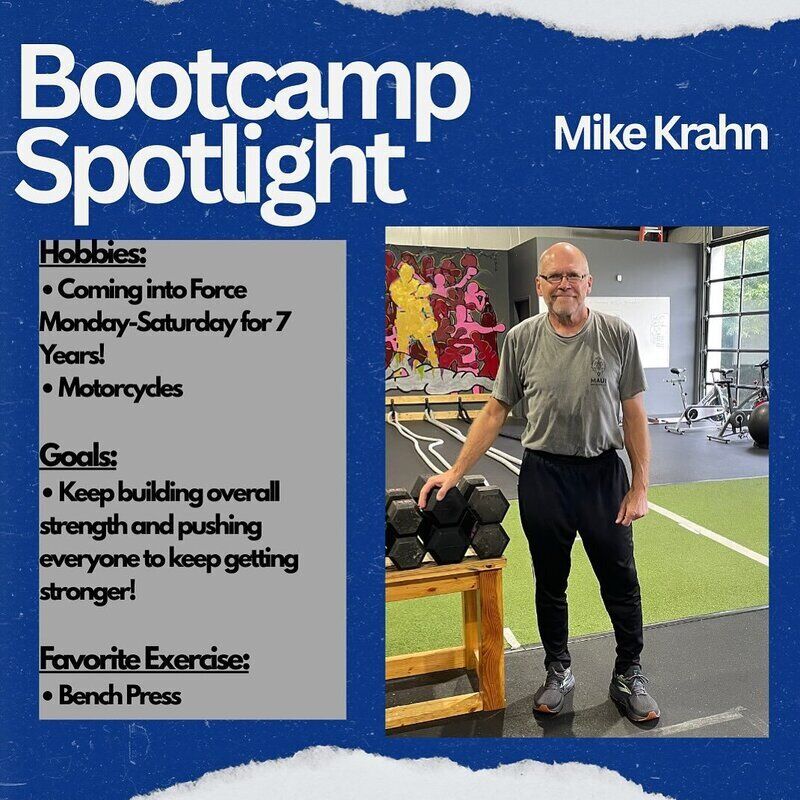 Bootcamp Spotlight

Mike Krahn

Hobbies:
• Coming into Force Monday-Saturday for 7 Years!
• Motorcycles

Goals:
• Keep building overall strength and pushing everyone to keep getting stronger!

Favorite Exercise:
• Bench Press

MAUI